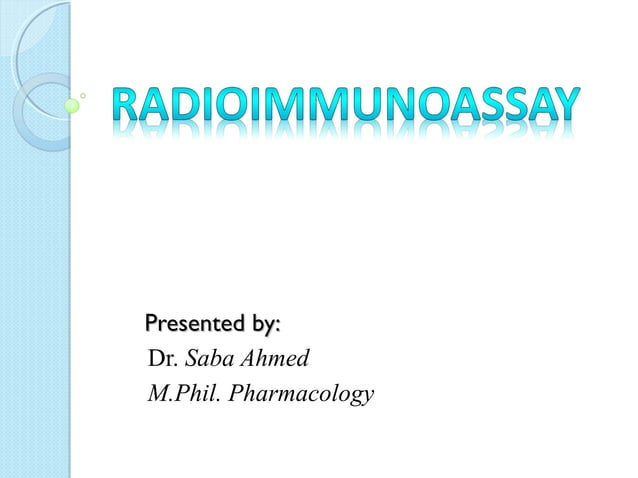 RADIOIMMUNOASSAY

Presented by:
Dr. Saba Ahmed
M.Phil. Pharmacology